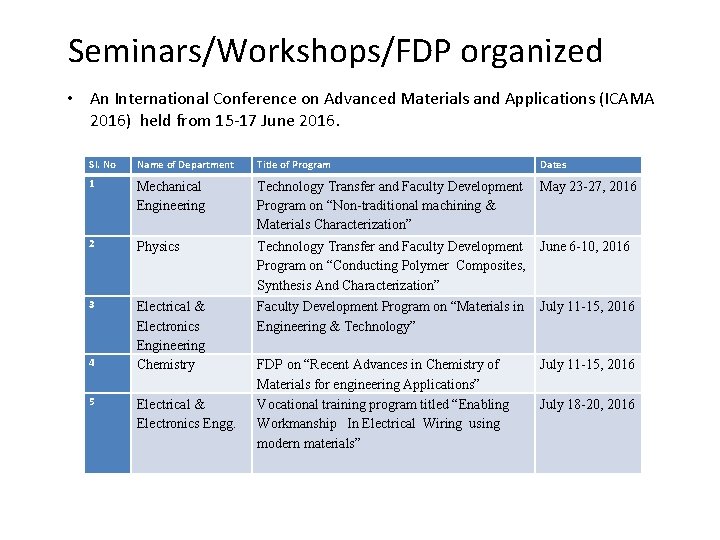 Seminars/Workshops/FDP organized

• An International Conference on Advanced Materials and Applications (ICAMA 2016) held from 15-17 June 2016.

| Sl. No | Name of Department | Title of Program | Dates |
|---|---|---|---|
| 1 | Mechanical Engineering | Technology Transfer and Faculty Development Program on “Non-traditional machining & Materials Characterization” | May 23-27, 2016 |
| 2 | Physics | Technology Transfer and Faculty Development Program on “Conducting Polymer Composites, Synthesis And Characterization” | June 6-10, 2016 |
| 3 | Electrical & Electronics Engineering | Faculty Development Program on “Materials in Engineering & Technology” | July 11-15, 2016 |
| 4 | Chemistry | FDP on “Recent Advances in Chemistry of Materials for engineering Applications” | July 11-15, 2016 |
| 5 | Electrical & Electronics Engg. | Vocational training program titled “Enabling Workmanship In Electrical Wiring using modern materials” | July 18-20, 2016 |